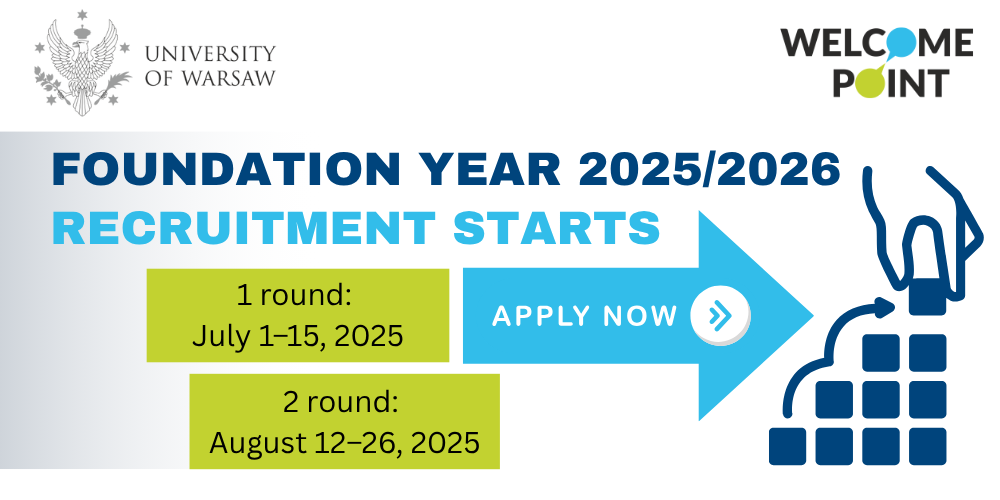 UNIVERSITY OF WARSAW

WELCOME POINT

FOUNDATION YEAR 2025/2026
RECRUITMENT STARTS

1 round:
July 1–15, 2025

APPLY NOW

2 round:
August 12–26, 2025